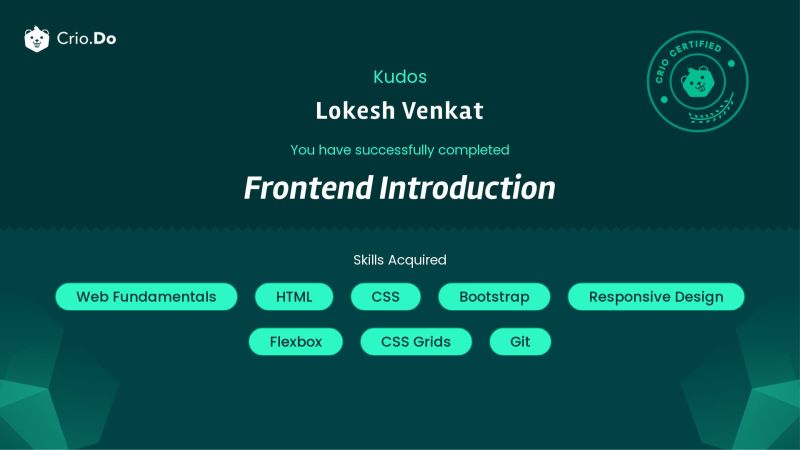 Crio.Do

CRIO CERTIFIED

Kudos

Lokesh Venkat

You have successfully completed

Frontend Introduction

Skills Acquired

Web Fundamentals
HTML
CSS
Bootstrap
Responsive Design
Flexbox
CSS Grids
Git